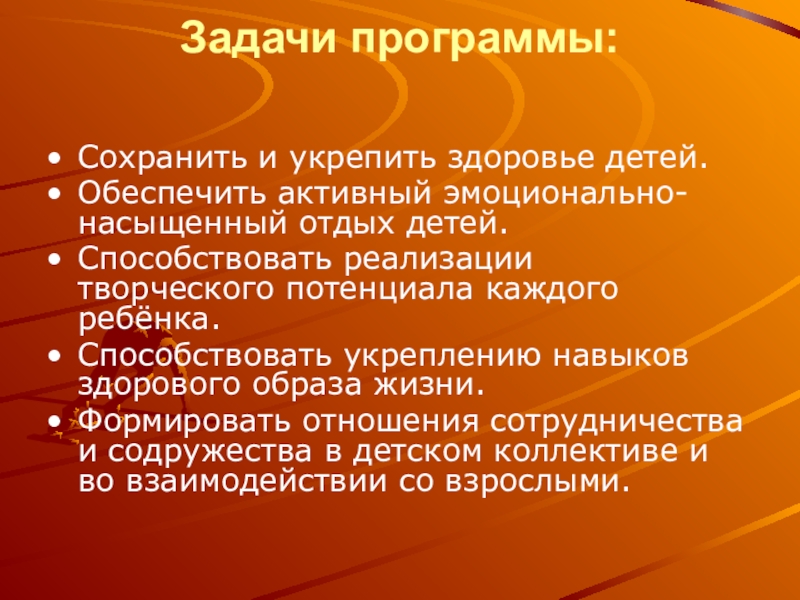 Задачи программы:

• Сохранить и укрепить здоровье детей.
• Обеспечить активный эмоционально-насыщенный отдых детей.
• Способствовать реализации творческого потенциала каждого ребёнка.
• Способствовать укреплению навыков здорового образа жизни.
• Формировать отношения сотрудничества и содружества в детском коллективе и во взаимодействии со взрослыми.